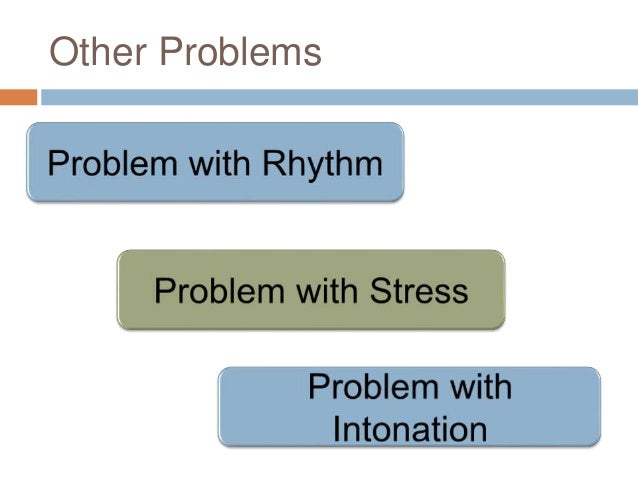 Other Problems

Problem with Rhythm

Problem with Stress

Problem with Intonation